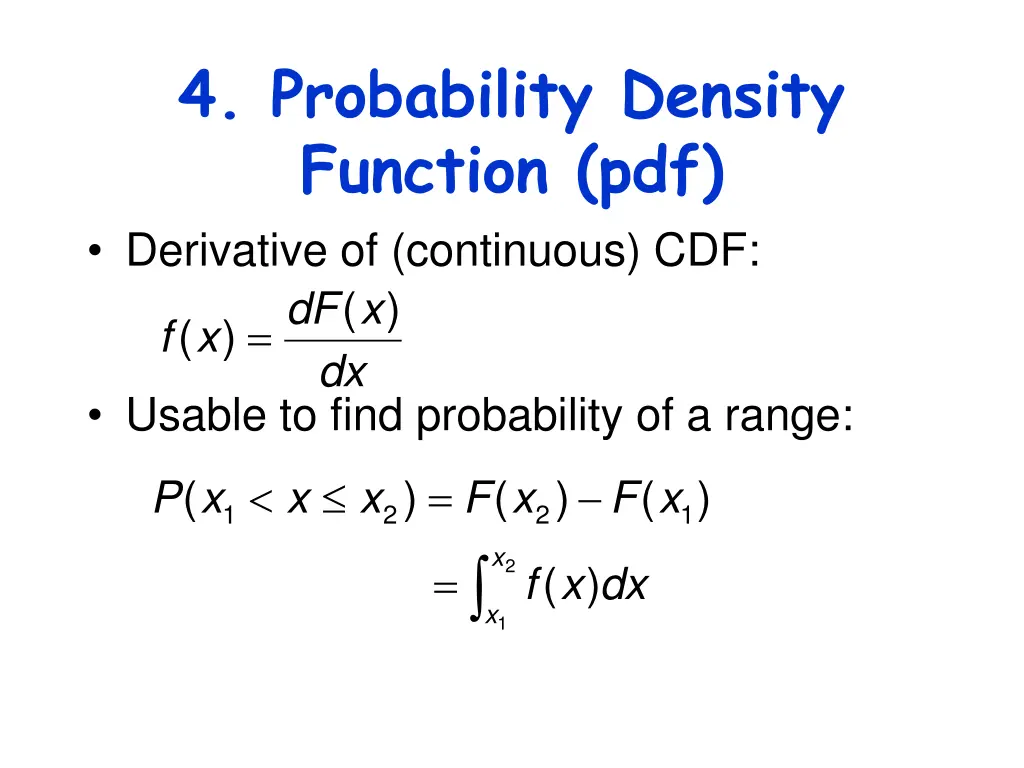 4. Probability Density Function (pdf)

• Derivative of (continuous) CDF:

$f(x) = \frac{dF(x)}{dx}$

• Usable to find probability of a range:

$P(x_1 < x \leq x_2) = F(x_2) - F(x_1)$

$= \int_{x_1}^{x_2} f(x)dx$